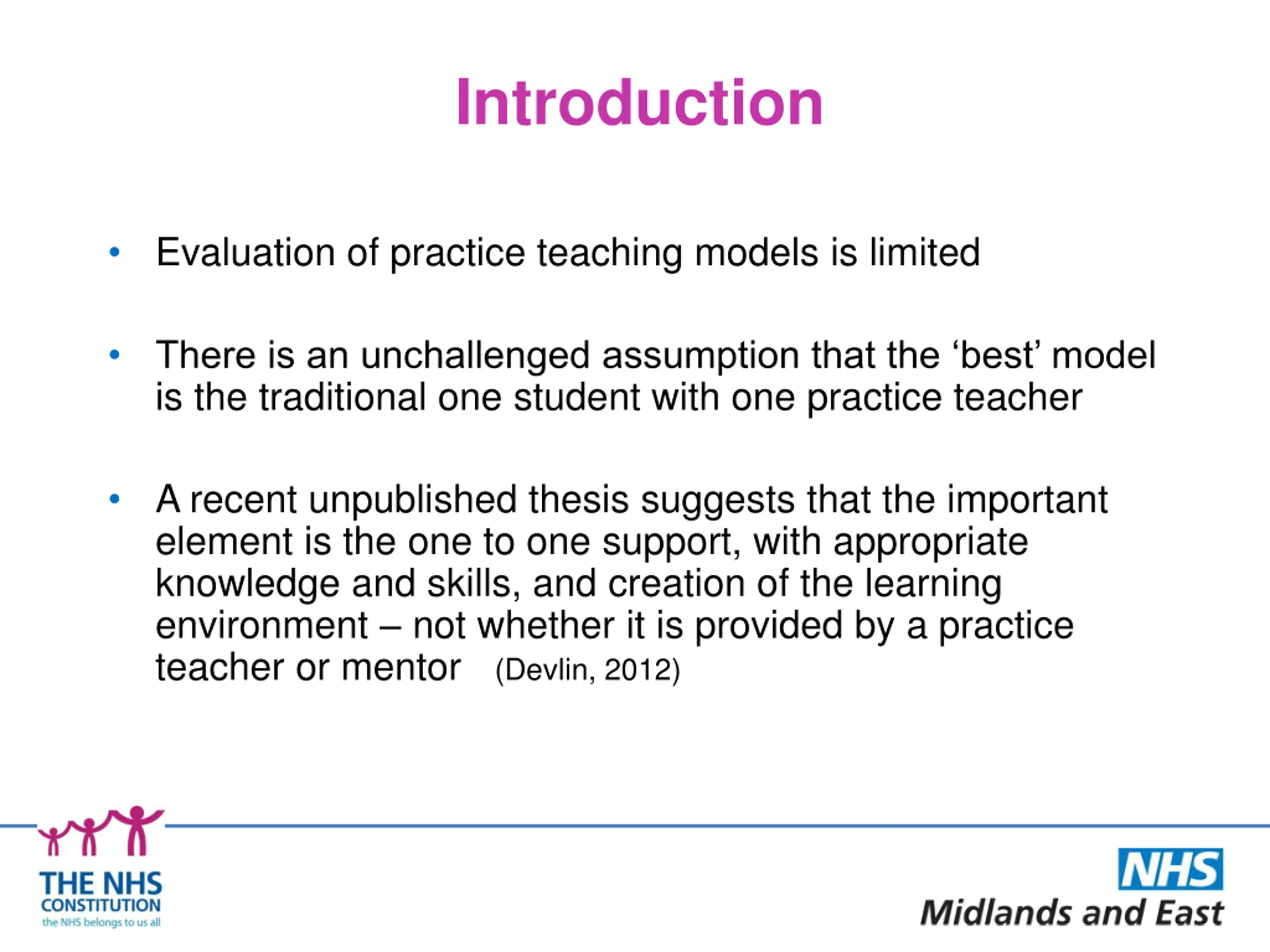 Introduction

• Evaluation of practice teaching models is limited

• There is an unchallenged assumption that the ‘best’ model is the traditional one student with one practice teacher

• A recent unpublished thesis suggests that the important element is the one to one support, with appropriate knowledge and skills, and creation of the learning environment – not whether it is provided by a practice teacher or mentor (Devlin, 2012)

THE NHS CONSTITUTION
the NHS belongs to us all

NHS
Midlands and East